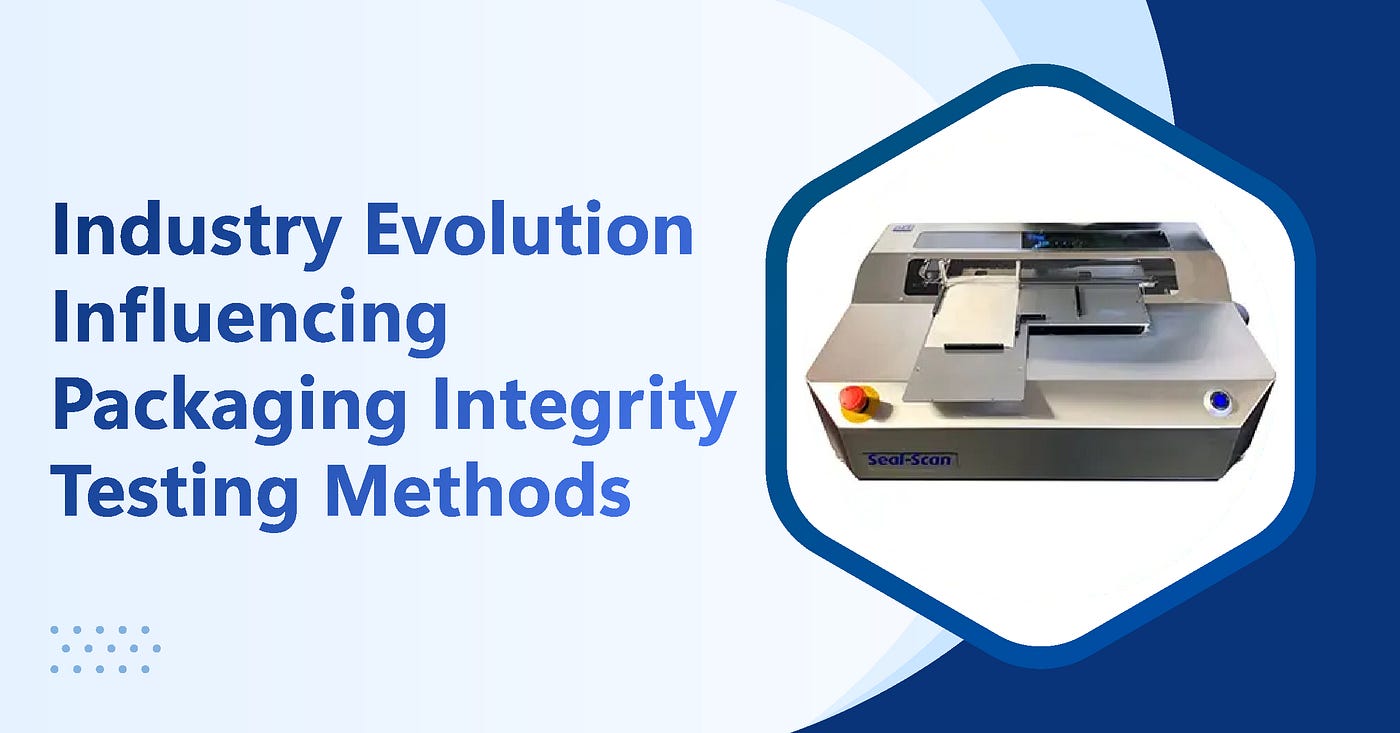 Industry Evolution Influencing Packaging Integrity Testing Methods

Seal-Scan